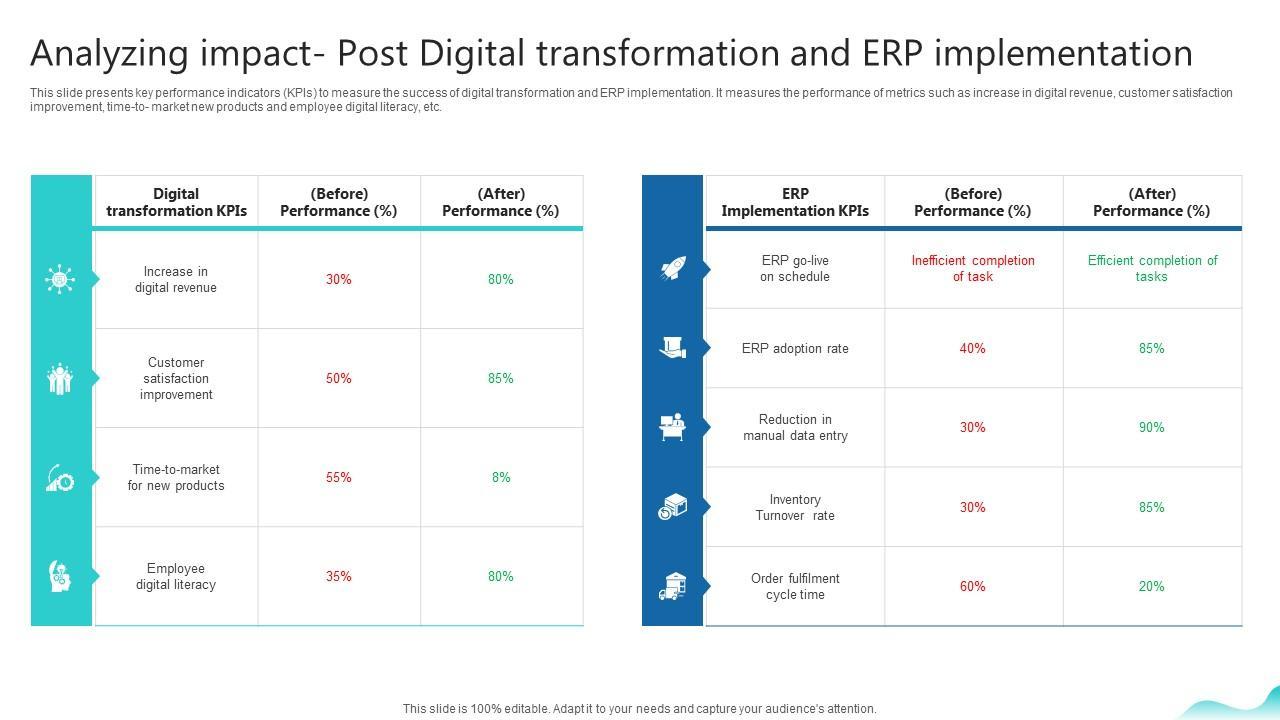 Analyzing impact- Post Digital transformation and ERP implementation

This slide presents key performance indicators (KPIs) to measure the success of digital transformation and ERP implementation. It measures the performance of metrics such as increase in digital revenue, customer satisfaction improvement, time-to- market new products and employee digital literacy, etc.

| Digital transformation KPIs | (Before) Performance (%) | (After) Performance (%) |
|---|---|---|
| Increase in digital revenue | 30% | 80% |
| Customer satisfaction improvement | 50% | 85% |
| Time-to-market for new products | 55% | 8% |
| Employee digital literacy | 35% | 80% |

| ERP Implementation KPIs | (Before) Performance (%) | (After) Performance (%) |
|---|---|---|
| ERP go-live on schedule | Inefficient completion of task | Efficient completion of tasks |
| ERP adoption rate | 40% | 85% |
| Reduction in manual data entry | 30% | 90% |
| Inventory Turnover rate | 30% | 85% |
| Order fulfilment cycle time | 60% | 20% |

This slide is 100% editable. Adapt it to your needs and capture your audience's attention.